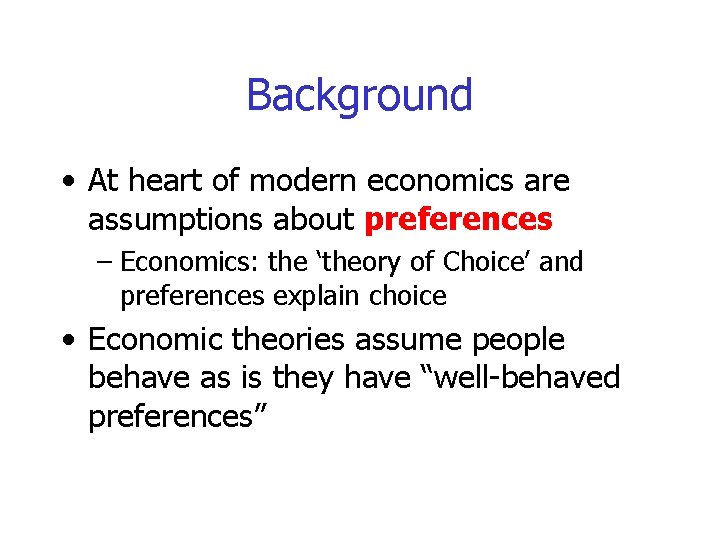 Background

• At heart of modern economics are assumptions about preferences

– Economics: the ‘theory of Choice’ and preferences explain choice

• Economic theories assume people behave as is they have “well-behaved preferences”